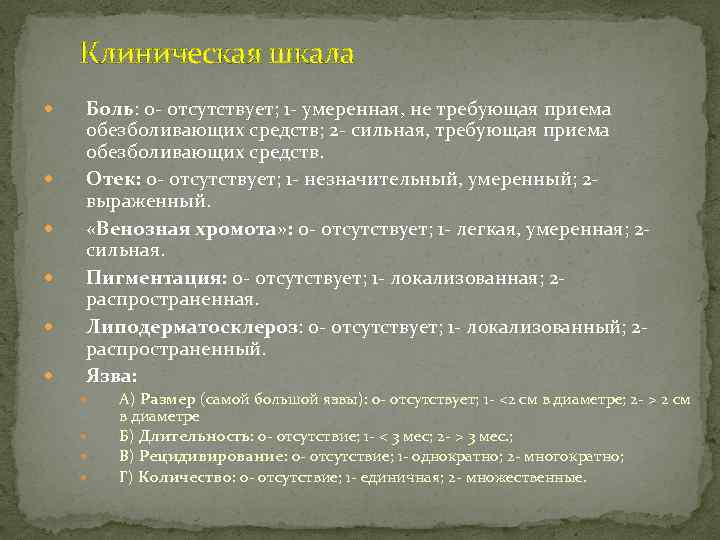 Клиническая шкала

Боль: 0- отсутствует; 1- умеренная, не требующая приема обезболивающих средств; 2- сильная, требующая приема обезболивающих средств.

Отек: 0- отсутствует; 1- незначительный, умеренный; 2- выраженный.

«Венозная хромота»: 0- отсутствует; 1- легкая, умеренная; 2- сильная.

Пигментация: 0- отсутствует; 1- локализованная; 2- распространенная.

Липодерматосклероз: 0- отсутствует; 1- локализованный; 2- распространенный.

Язва:

А) Размер (самой большой язвы): 0- отсутствует; 1- <2 см в диаметре; 2- > 2 см в диаметре

Б) Длительность: 0- отсутствие; 1- < 3 мес; 2- > 3 мес.;

В) Рецидивирование: 0- отсутствие; 1- однократно; 2- многократно;

Г) Количество: 0- отсутствие; 1- единичная; 2- множественные.